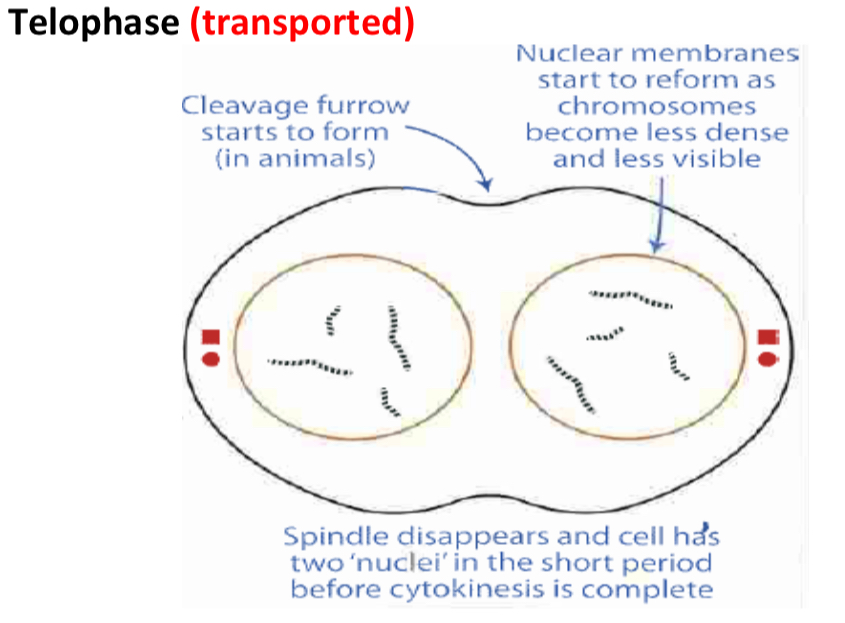 Telophase (transported)

Cleavage furrow starts to form (in animals)

Nuclear membranes start to reform as chromosomes become less dense and less visible

Spindle disappears and cell has two 'nuclei' in the short period before cytokinesis is complete